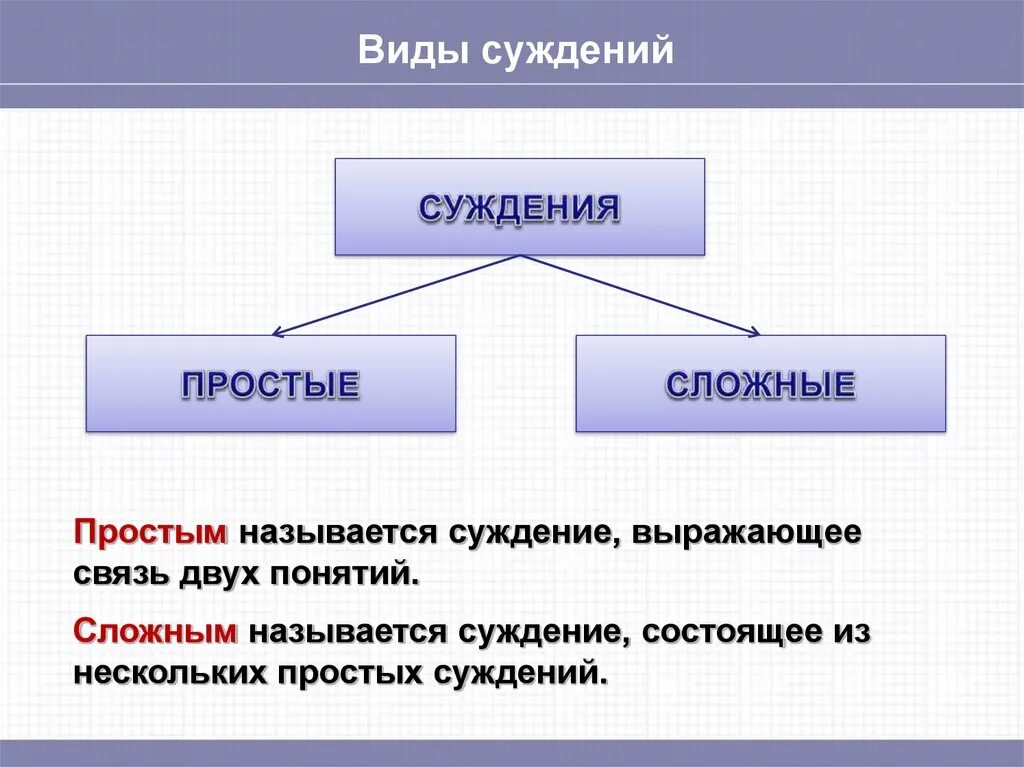 Виды суждений

СУЖДЕНИЯ

ПРОСТЫЕ

СЛОЖНЫЕ

Простым называется суждение, выражающее связь двух понятий.

Сложным называется суждение, состоящее из нескольких простых суждений.